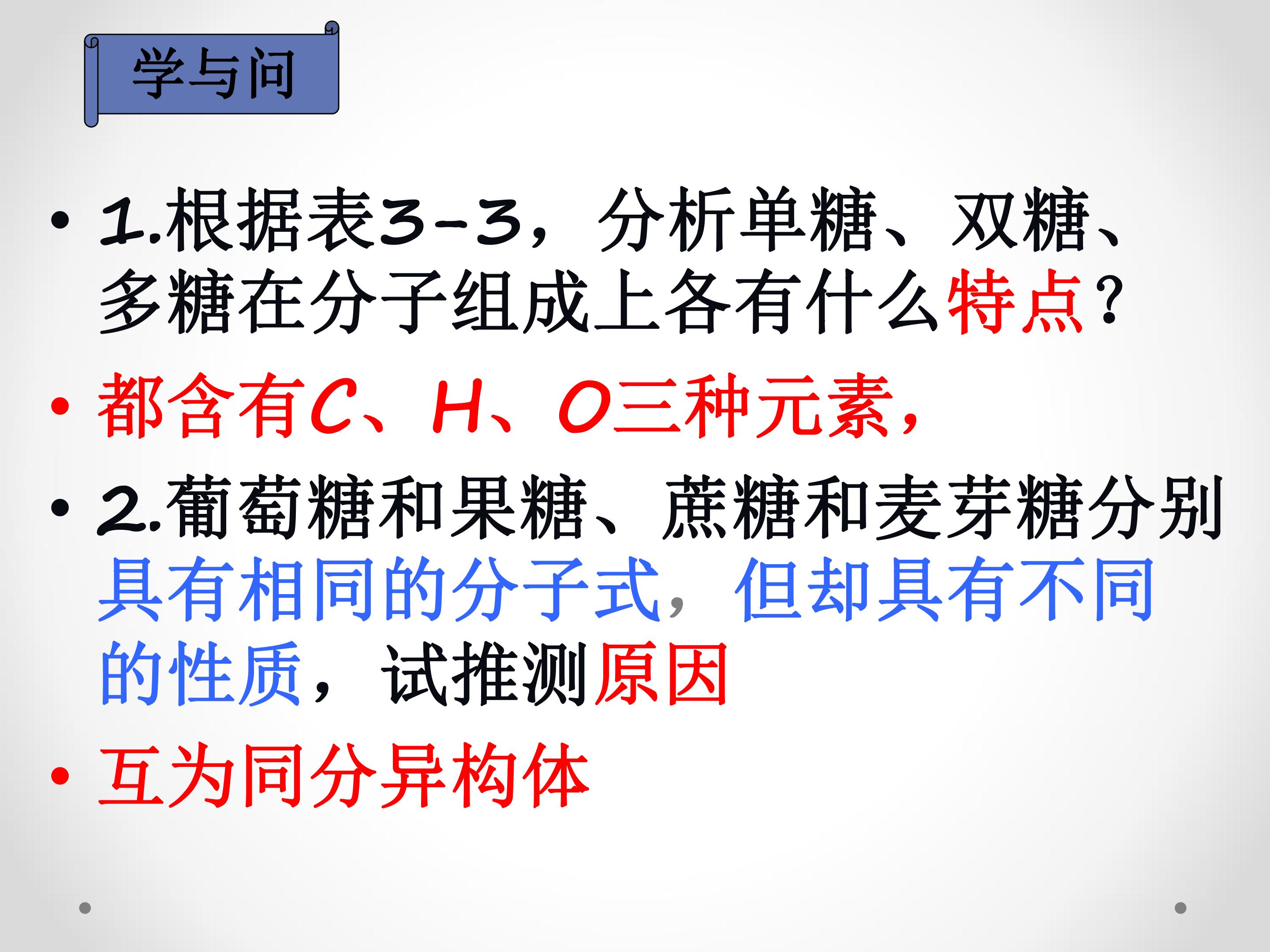 学与问

• 1.根据表3-3，分析单糖、双糖、多糖在分子组成上各有什么特点?

• 都含有C、H、O三种元素，

• 2.葡萄糖和果糖、蔗糖和麦芽糖分别具有相同的分子式，但却具有不同的性质，试推测原因

• 互为同分异构体